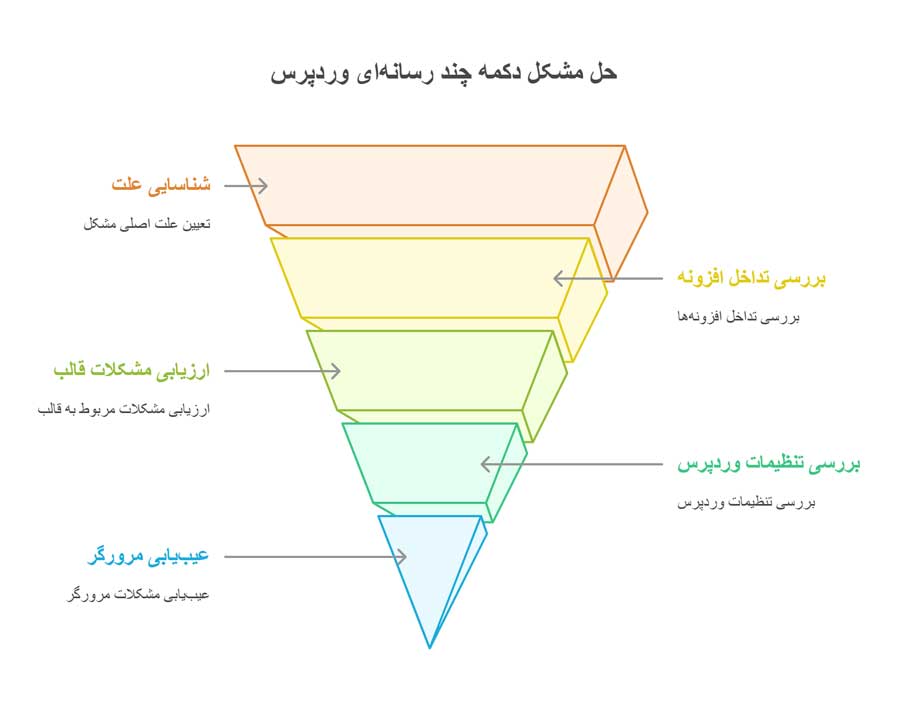 حل مشکل دکمه چند رسانه‌ای وردپرس

شناسایی علت

تعیین علت اصلی مشکل

بررسی تداخل افزونه

بررسی تداخل افزونه‌ها

ارزیابی مشکلات قالب

ارزیابی مشکلات مربوط به قالب

بررسی تنظیمات وردپرس

بررسی تنظیمات وردپرس

عیب‌یابی مرورگر

عیب‌یابی مشکلات مرورگر